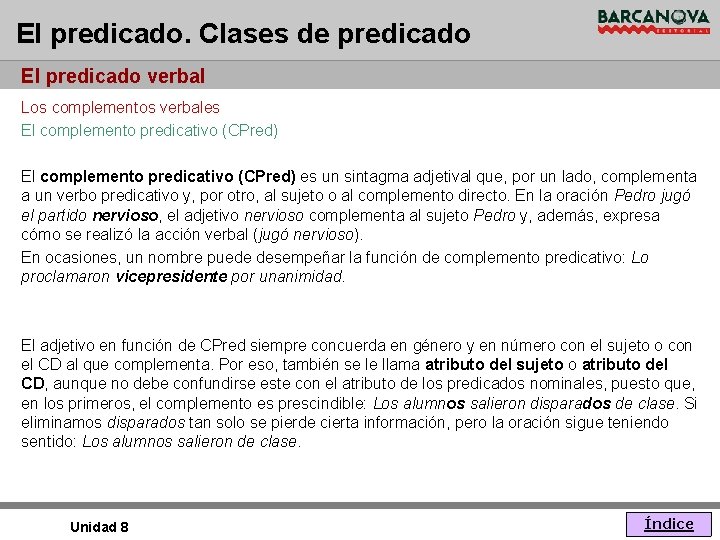 El predicado. Clases de predicado

BARCANOVA
EDITORIAL

El predicado verbal

Los complementos verbales
El complemento predicativo (CPred)

El complemento predicativo (CPred) es un sintagma adjetival que, por un lado, complementa a un verbo predicativo y, por otro, al sujeto o al complemento directo. En la oración Pedro jugó el partido nervioso, el adjetivo nervioso complementa al sujeto Pedro y, además, expresa cómo se realizó la acción verbal (jugó nervioso).

En ocasiones, un nombre puede desempeñar la función de complemento predicativo: Lo proclamaron vicepresidente por unanimidad.

El adjetivo en función de CPred siempre concuerda en género y en número con el sujeto o con el CD al que complementa. Por eso, también se le llama atributo del sujeto o atributo del CD, aunque no debe confundirse este con el atributo de los predicados nominales, puesto que, en los primeros, el complemento es prescindible: Los alumnos salieron disparados de clase. Si eliminamos disparados tan solo se pierde cierta información, pero la oración sigue teniendo sentido: Los alumnos salieron de clase.

Unidad 8

Índice